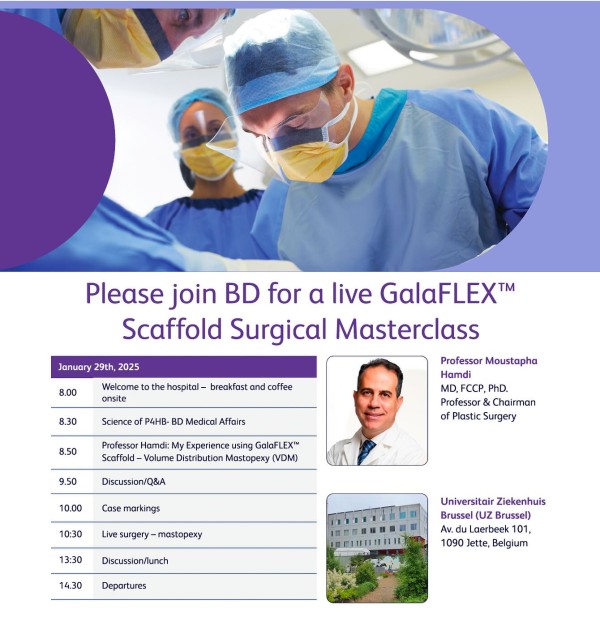 Please join BD for a live GalaFLEX™ Scaffold Surgical Masterclass

| January 29th, 2025 | |
|---|---|
| 8.00 | Welcome to the hospital – breakfast and coffee onsite |
| 8.30 | Science of P4HB- BD Medical Affairs |
| 8.50 | Professor Hamdi: My Experience using GalaFLEX™ Scaffold – Volume Distribution Mastopexy (VDM) |
| 9.50 | Discussion/Q&A |
| 10.00 | Case markings |
| 10:30 | Live surgery – mastopexy |
| 13:30 | Discussion/lunch |
| 14.30 | Departures |

Professor Moustapha Hamdi
MD, FCCP, PhD.
Professor & Chairman of Plastic Surgery

Universitair Ziekenhuis Brussel (UZ Brussel)
Av. du Laerbeek 101,
1090 Jette, Belgium